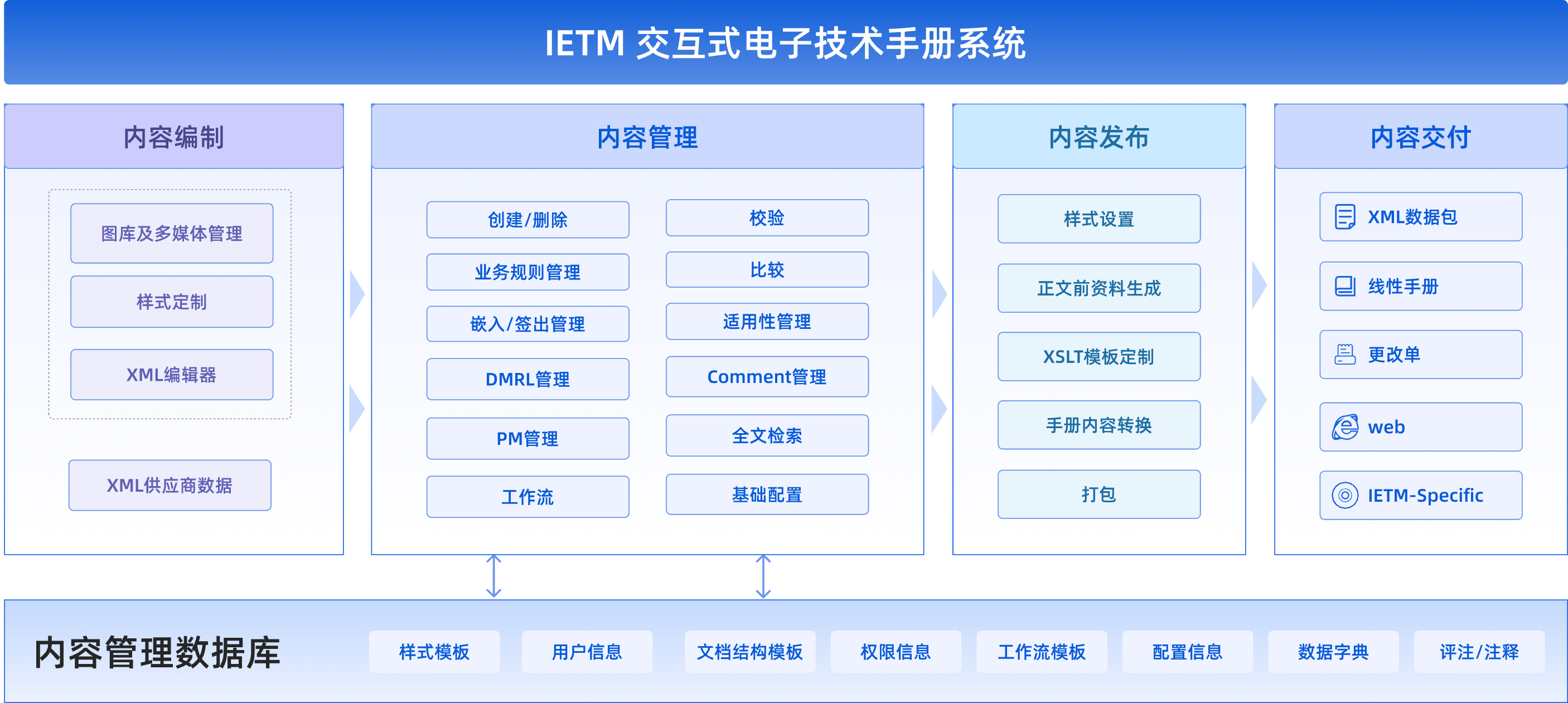 IETM 交互式电子技术手册系统

内容编制

图库及多媒体管理

样式定制

XML编辑器

XML供应商数据

内容管理

创建/删除

业务规则管理

嵌入/签出管理

DMRL管理

PM管理

工作流

校验

比较

适用性管理

Comment管理

全文检索

基础配置

内容发布

样式设置

正文前资料生成

XSLT模板定制

手册内容转换

打包

内容交付

XML数据包

线性手册

更改单

web

IETM-Specific

内容管理数据库

样式模板

用户信息

文档结构模板

权限信息

工作流模板

配置信息

数据字典

评注/注释